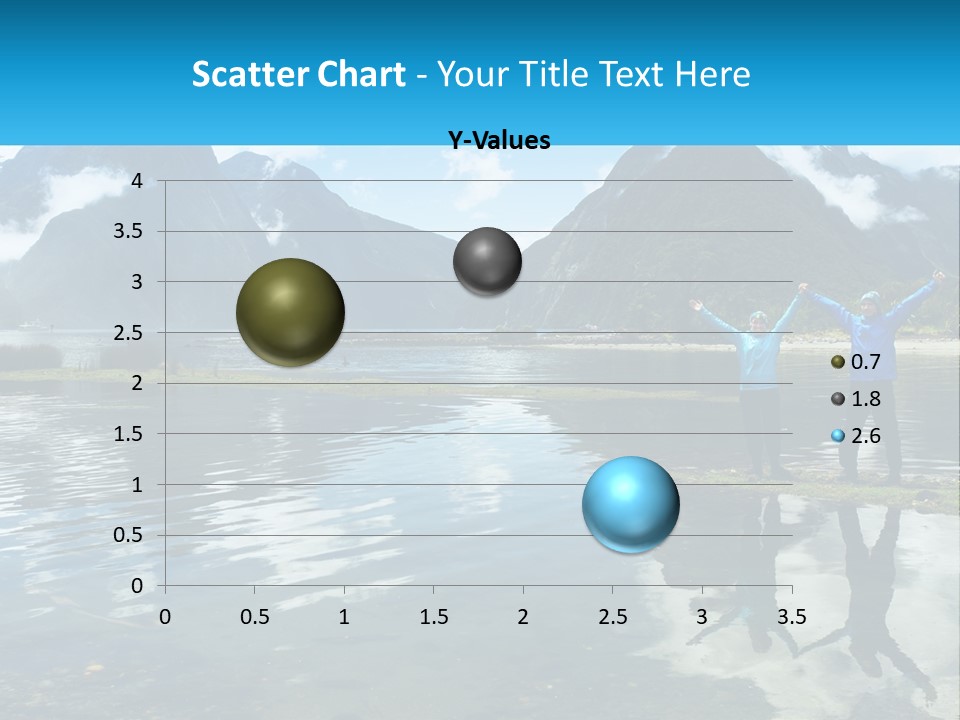 Scatter Chart - Your Title Text Here

Y-Values

4
3.5
3
2.5
2
1.5
1
0.5
0

0 0.5 1 1.5 2 2.5 3 3.5

0.7
1.8
2.6